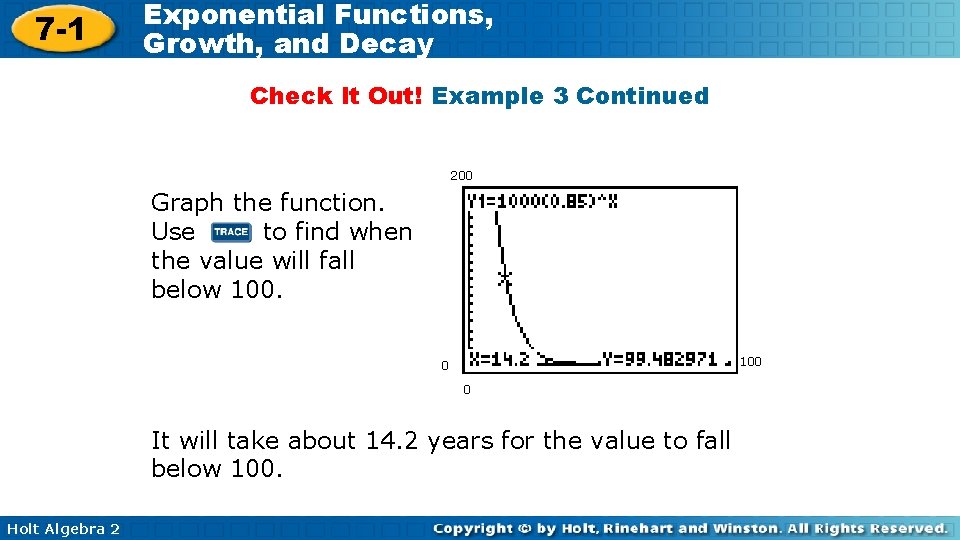 7-1 Exponential Functions, Growth, and Decay

Check It Out! Example 3 Continued

Graph the function. Use TRACE to find when the value will fall below 100.

200

Y1=1000(0.85)^X

X=14.2 Y=99.482971

0

100

0

It will take about 14.2 years for the value to fall below 100.

Holt Algebra 2

Copyright © by Holt, Rinehart and Winston. All Rights Reserved.